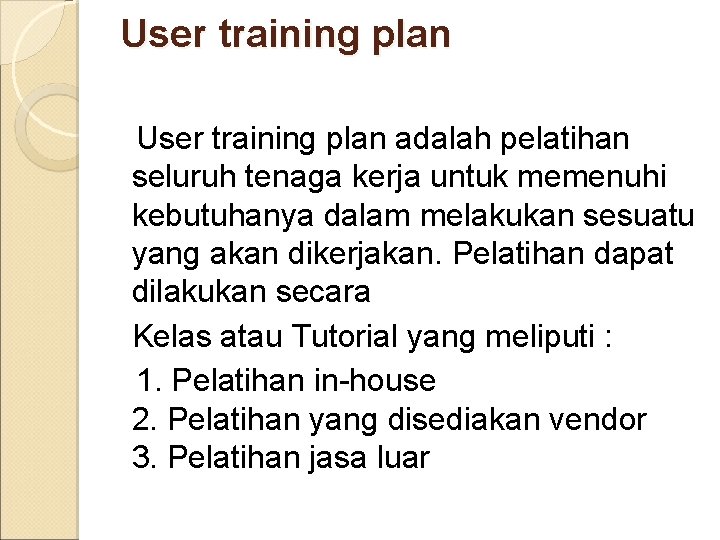 User training plan

User training plan adalah pelatihan seluruh tenaga kerja untuk memenuhi kebutuhanya dalam melakukan sesuatu yang akan dikerjakan. Pelatihan dapat dilakukan secara

Kelas atau Tutorial yang meliputi :

1. Pelatihan in-house
2. Pelatihan yang disediakan vendor
3. Pelatihan jasa luar